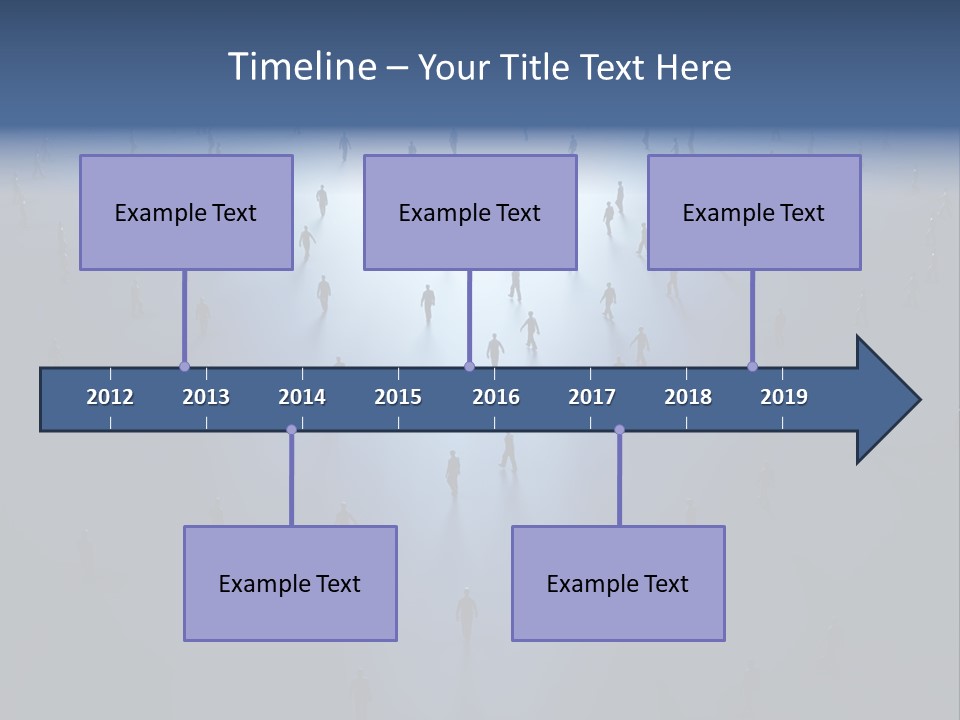 Timeline – Your Title Text Here

Example Text

Example Text

Example Text

2012 2013 2014 2015 2016 2017 2018 2019

Example Text

Example Text